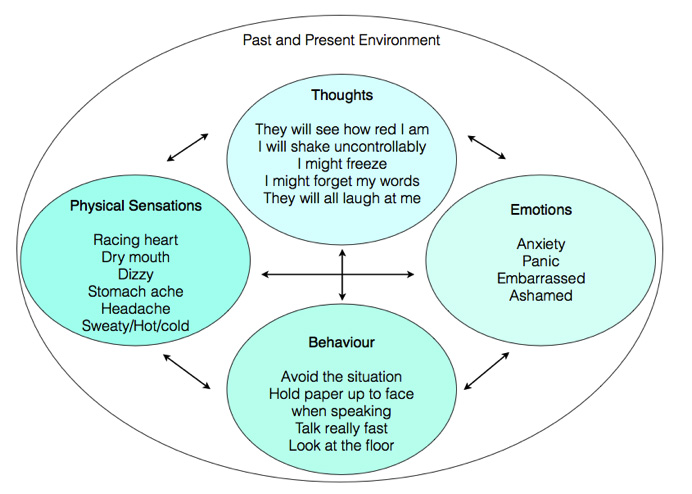 Past and Present Environment

Thoughts

They will see how red I am
I will shake uncontrollably
I might freeze
I might forget my words
They will all laugh at me

Physical Sensations

Racing heart
Dry mouth
Dizzy
Stomach ache
Headache
Sweaty/Hot/cold

Emotions

Anxiety
Panic
Embarrassed
Ashamed

Behaviour

Avoid the situation
Hold paper up to face when speaking
Talk really fast
Look at the floor